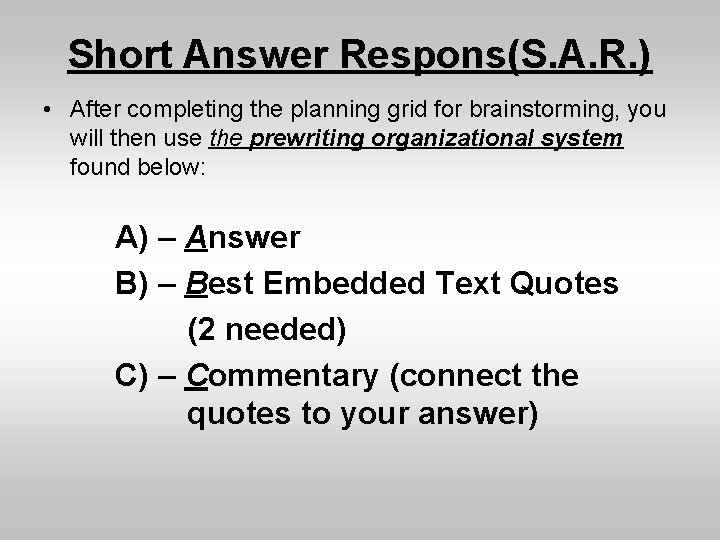 Short Answer Respons(S.A.R.)

• After completing the planning grid for brainstorming, you will then use the prewriting organizational system found below:

A) – Answer

B) – Best Embedded Text Quotes (2 needed)

C) – Commentary (connect the quotes to your answer)